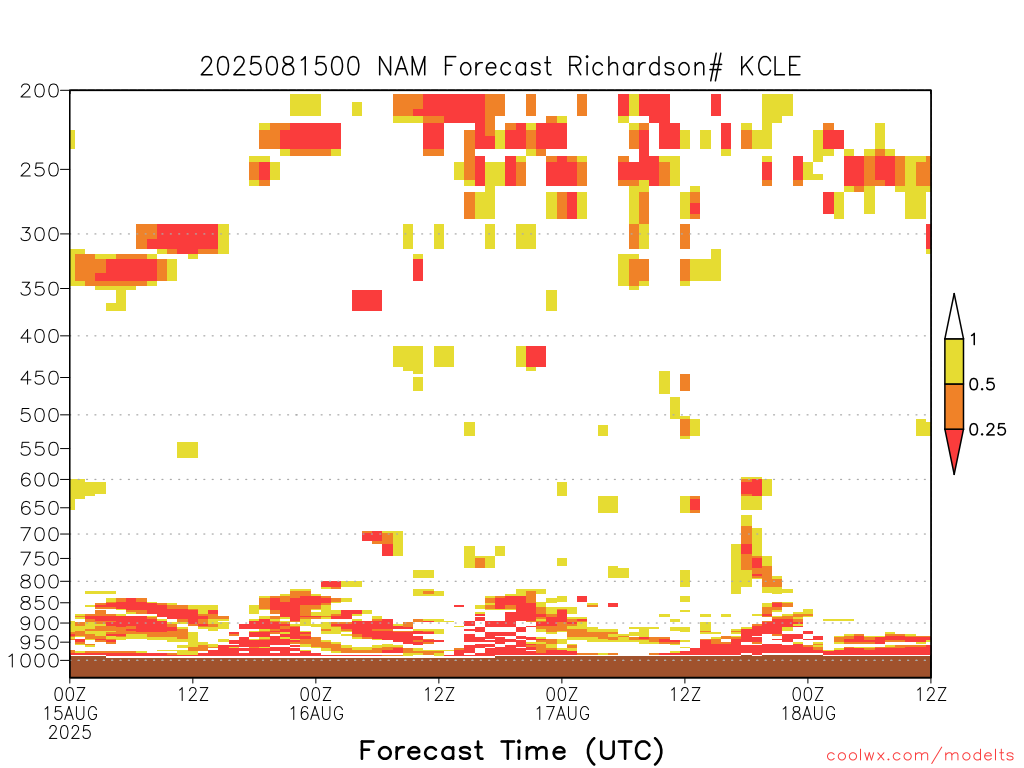 2025081500 NAM Forecast Richardson# KCLE

200
250
300
350
400
450
500
550
600
650
700
750
800
850
900
950
1000

1
0.5
0.25

00Z 15AUG 2025
12Z
00Z 16AUG
12Z
00Z 17AUG
12Z
00Z 18AUG
12Z

Forecast Time (UTC)

coolwx.com/modelts